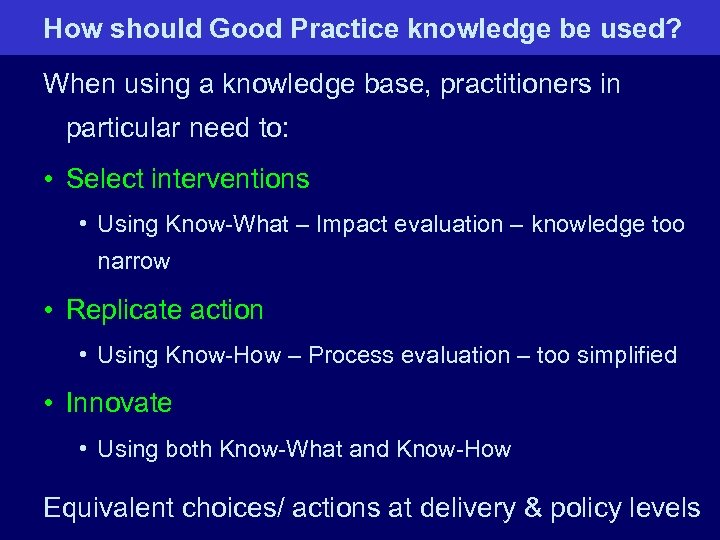 How should Good Practice knowledge be used?

When using a knowledge base, practitioners in particular need to:

• Select interventions
  • Using Know-What – Impact evaluation – knowledge too narrow
• Replicate action
  • Using Know-How – Process evaluation – too simplified
• Innovate
  • Using both Know-What and Know-How

Equivalent choices/ actions at delivery & policy levels